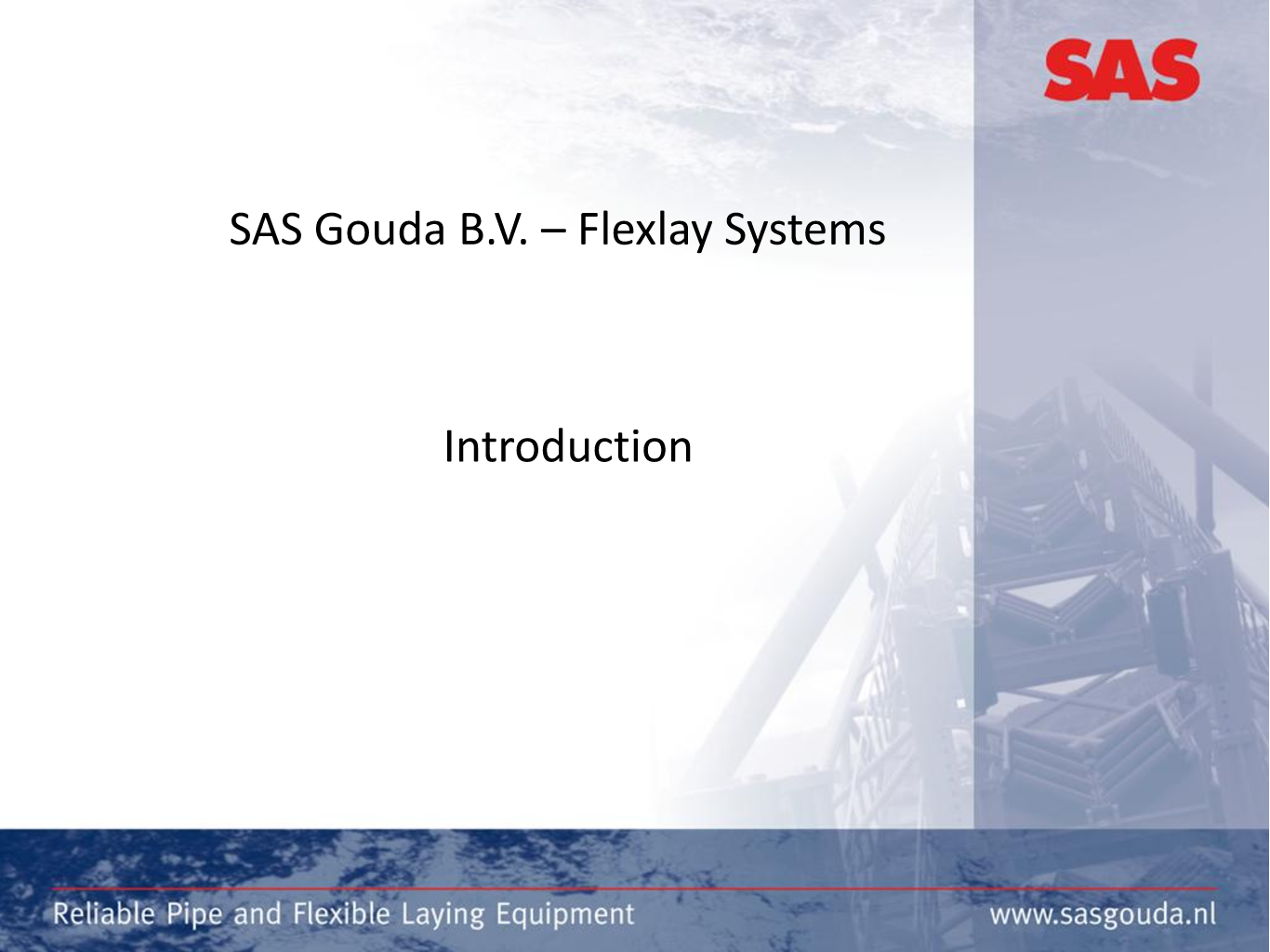 SAS

SAS Gouda B.V. – Flexlay Systems

Introduction

Reliable Pipe and Flexible Laying Equipment

www.sasgouda.nl